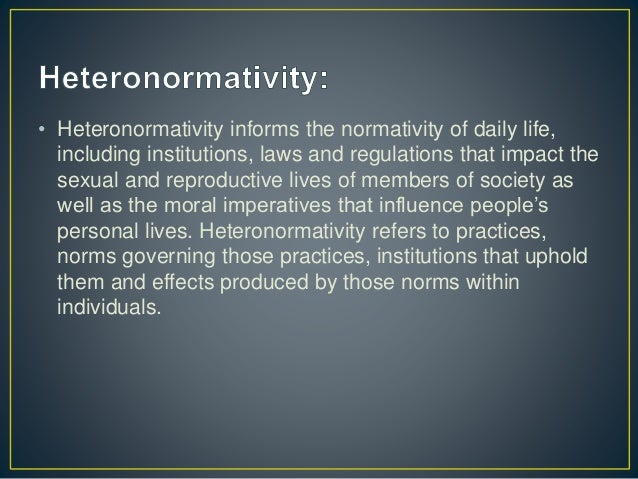 Heteronormativity:

• Heteronormativity informs the normativity of daily life, including institutions, laws and regulations that impact the sexual and reproductive lives of members of society as well as the moral imperatives that influence people's personal lives. Heteronormativity refers to practices, norms governing those practices, institutions that uphold them and effects produced by those norms within individuals.